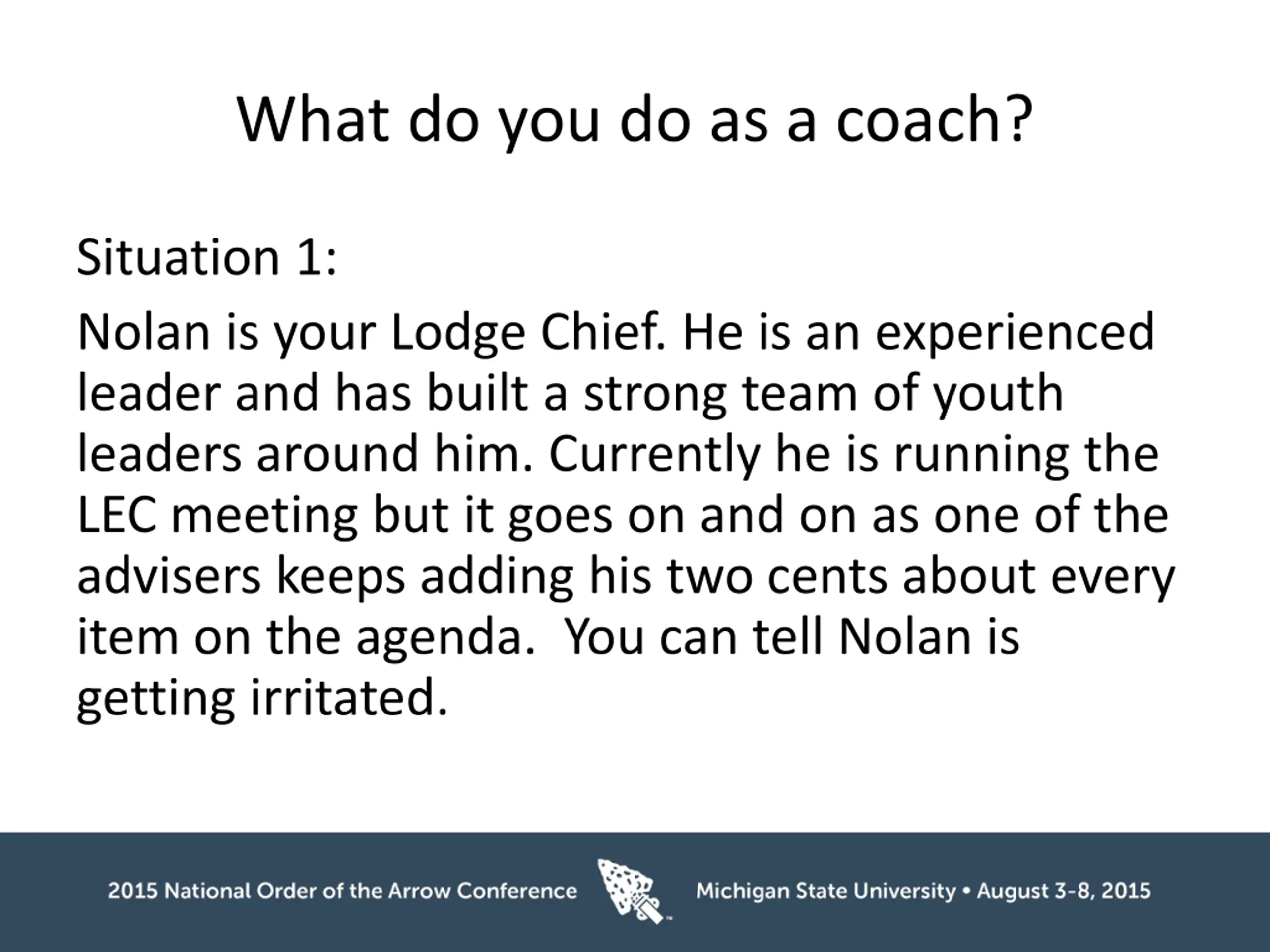 What do you do as a coach?

Situation 1:

Nolan is your Lodge Chief. He is an experienced leader and has built a strong team of youth leaders around him. Currently he is running the LEC meeting but it goes on and on as one of the advisers keeps adding his two cents about every item on the agenda.  You can tell Nolan is getting irritated.

2015 National Order of the Arrow Conference Michigan State University • August 3-8, 2015